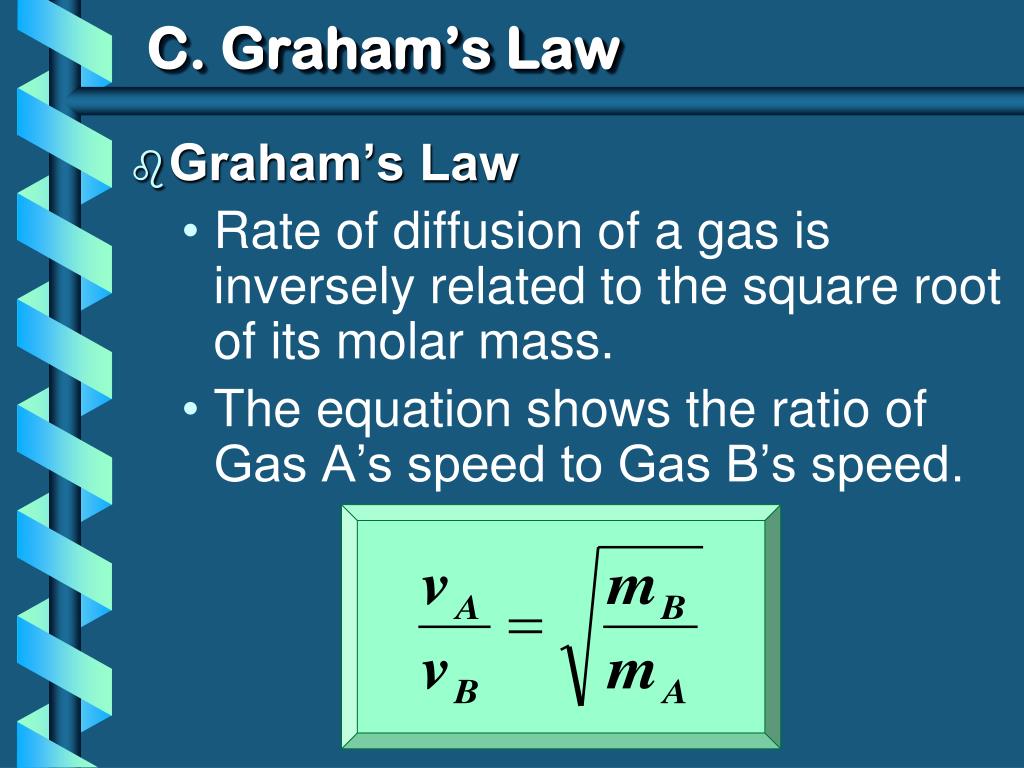 C. Graham's Law

Graham's Law

• Rate of diffusion of a gas is inversely related to the square root of its molar mass.

• The equation shows the ratio of Gas A's speed to Gas B's speed.

$\frac{v_A}{v_B} = \sqrt{\frac{m_B}{m_A}}$